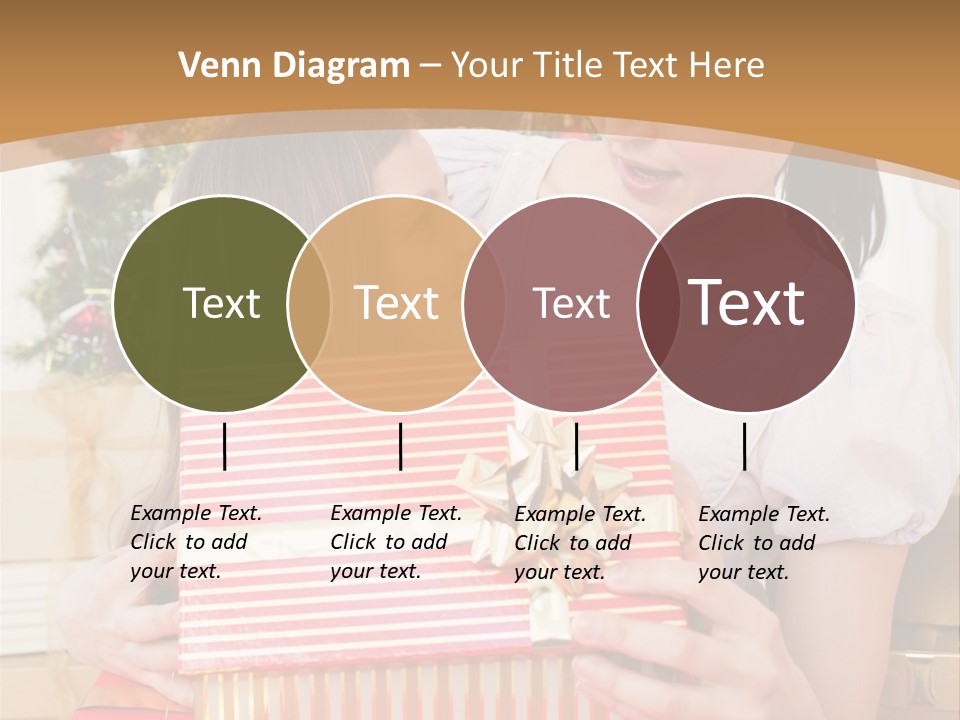 Venn Diagram – Your Title Text Here

Text

Text

Text

Text

Example Text. Click to add your text.

Example Text. Click to add your text.

Example Text. Click to add your text.

Example Text. Click to add your text.